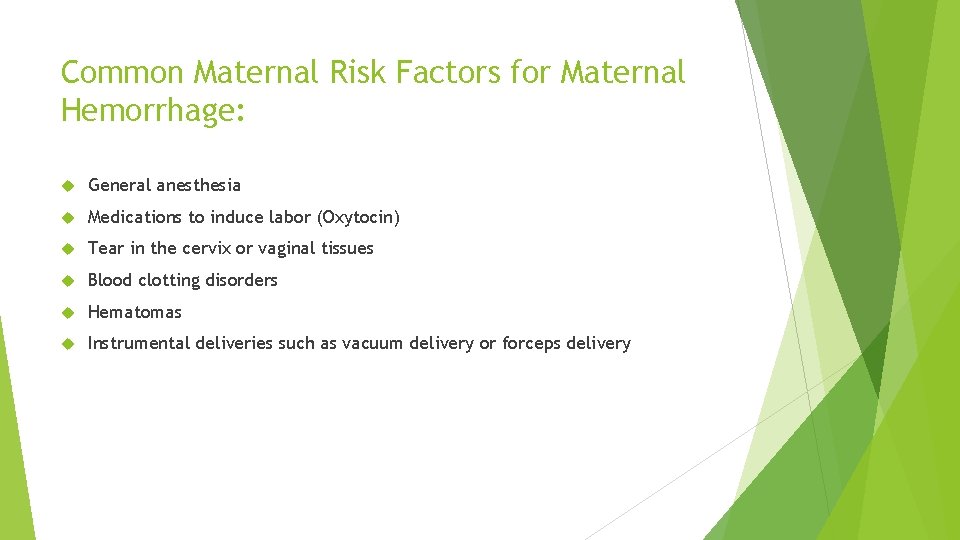 Common Maternal Risk Factors for Maternal Hemorrhage:

General anesthesia

Medications to induce labor (Oxytocin)

Tear in the cervix or vaginal tissues

Blood clotting disorders

Hematomas

Instrumental deliveries such as vacuum delivery or forceps delivery